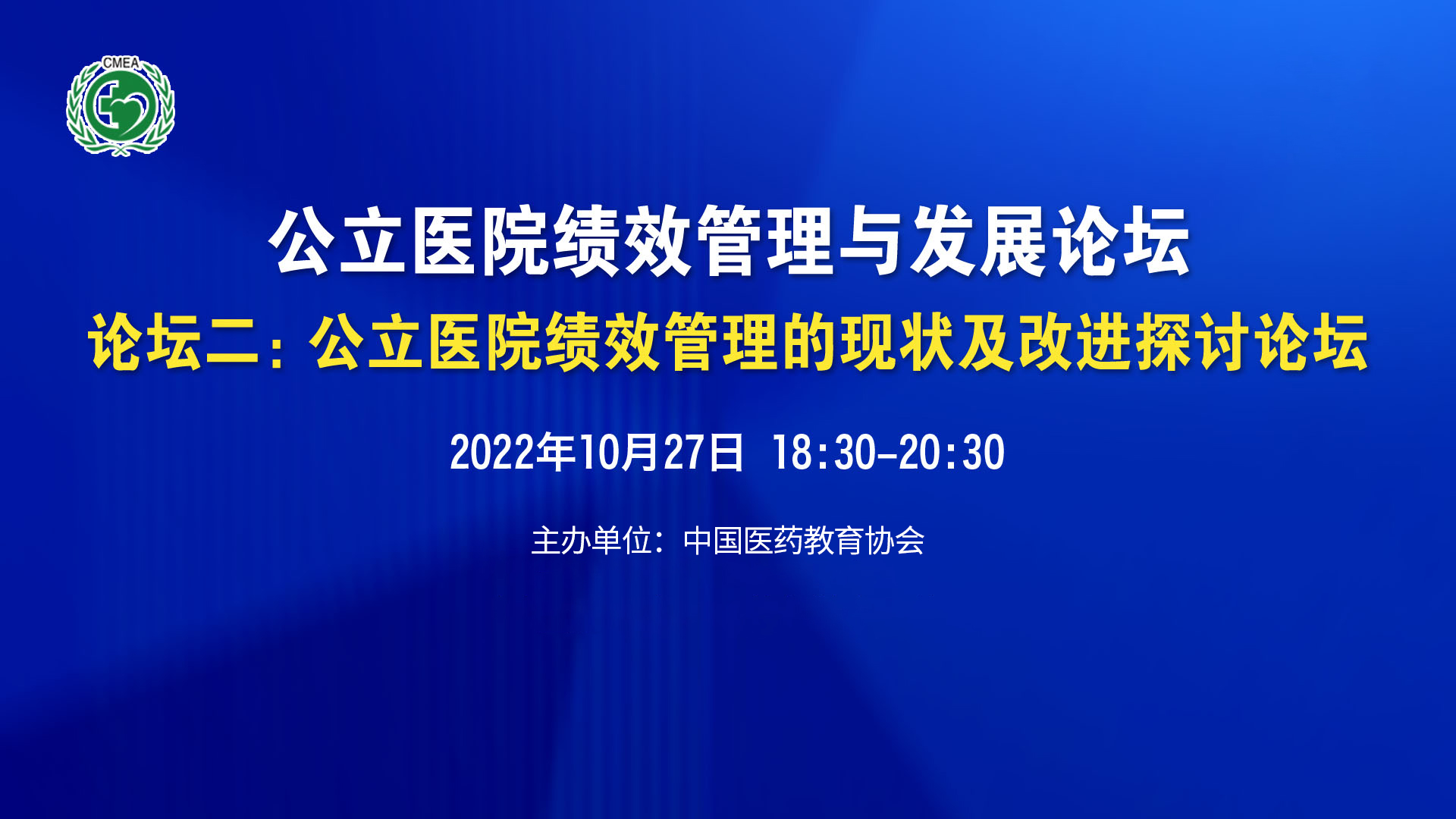 CMEA

公立医院绩效管理与发展论坛

论坛二：公立医院绩效管理的现状及改进探讨论坛

2022年10月27日 18:30-20:30

主办单位：中国医药教育协会